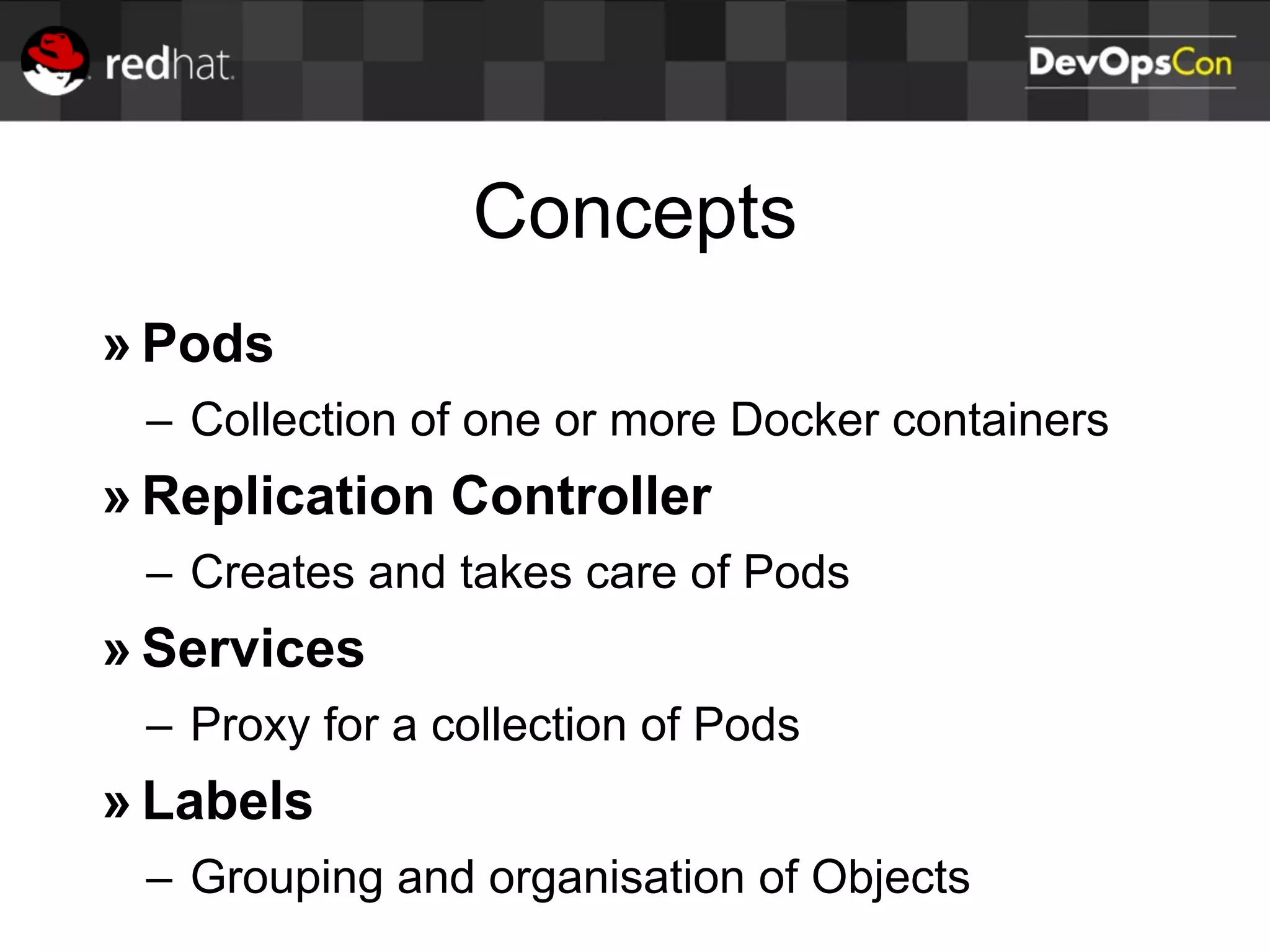 redhat.

DevOpsCon

Concepts

» Pods

– Collection of one or more Docker containers

» Replication Controller

– Creates and takes care of Pods

» Services

– Proxy for a collection of Pods

» Labels

– Grouping and organisation of Objects